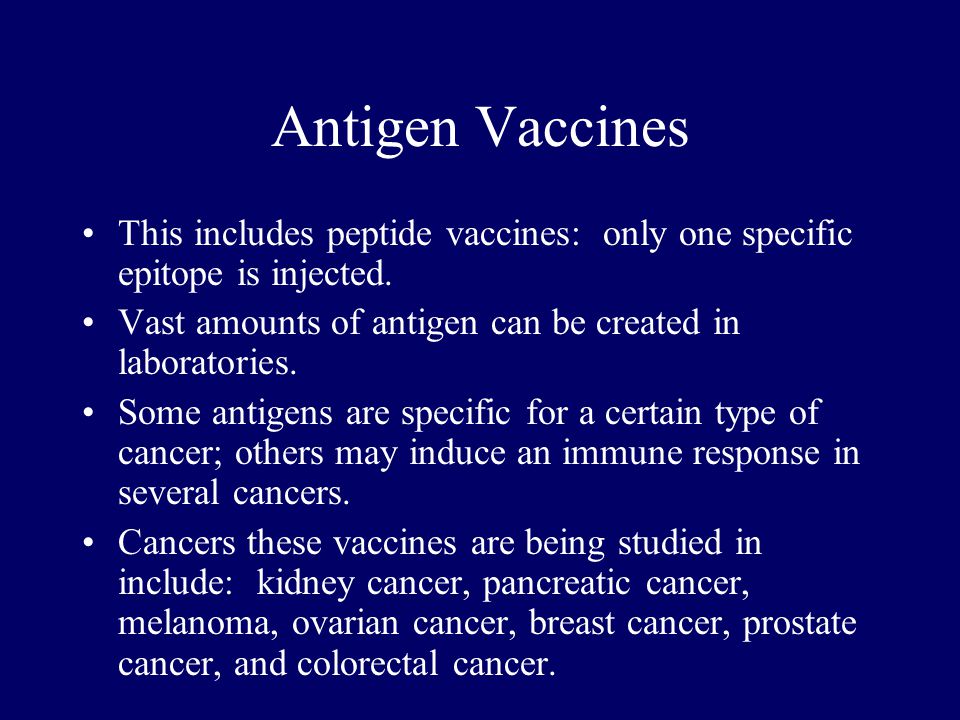 Antigen Vaccines

• This includes peptide vaccines: only one specific epitope is injected.
• Vast amounts of antigen can be created in laboratories.
• Some antigens are specific for a certain type of cancer; others may induce an immune response in several cancers.
• Cancers these vaccines are being studied in include: kidney cancer, pancreatic cancer, melanoma, ovarian cancer, breast cancer, prostate cancer, and colorectal cancer.